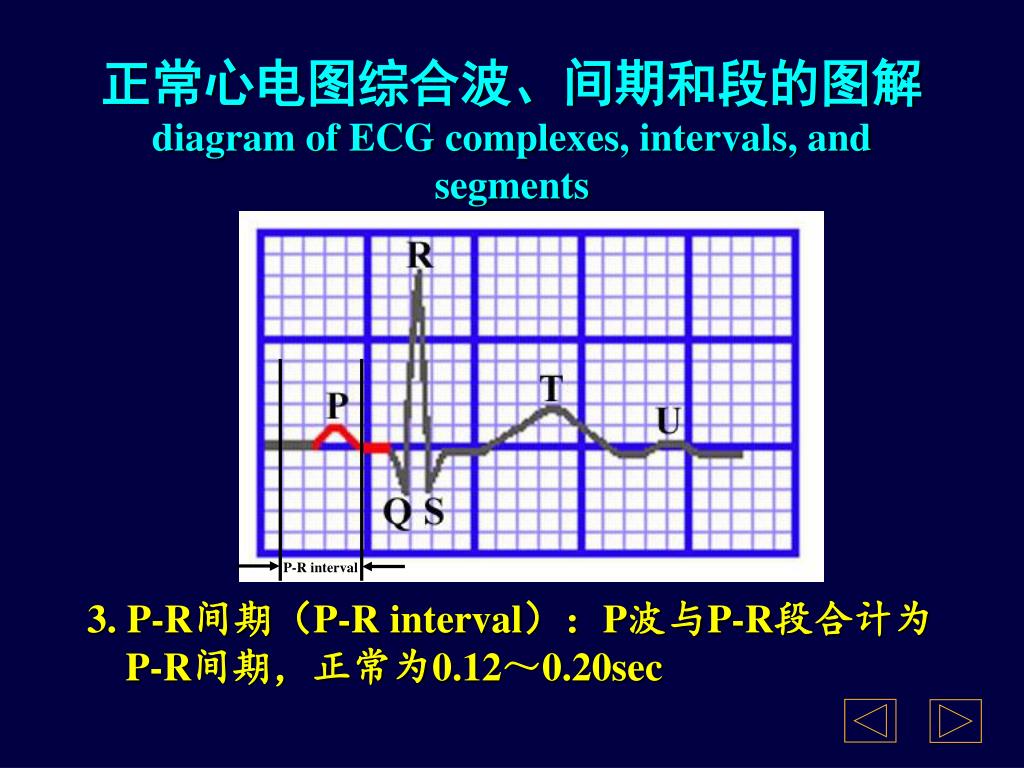 正常心电图综合波、间期和段的图解
diagram of ECG complexes, intervals, and segments

R
P
T
U
Q
S
P-R interval

3. P-R间期（P-R interval）：P波与P-R段合计为P-R间期，正常为0.12～0.20sec